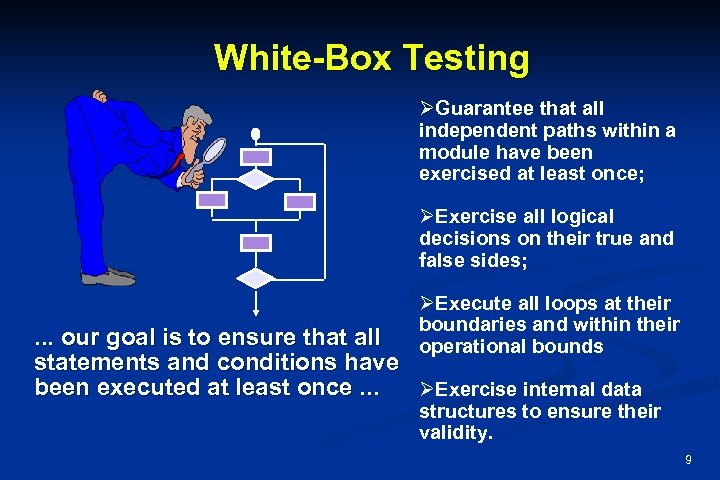 White-Box Testing

... our goal is to ensure that all statements and conditions have been executed at least once ...

➢Guarantee that all independent paths within a module have been exercised at least once;

➢Exercise all logical decisions on their true and false sides;

➢Execute all loops at their boundaries and within their operational bounds

➢Exercise internal data structures to ensure their validity.

9